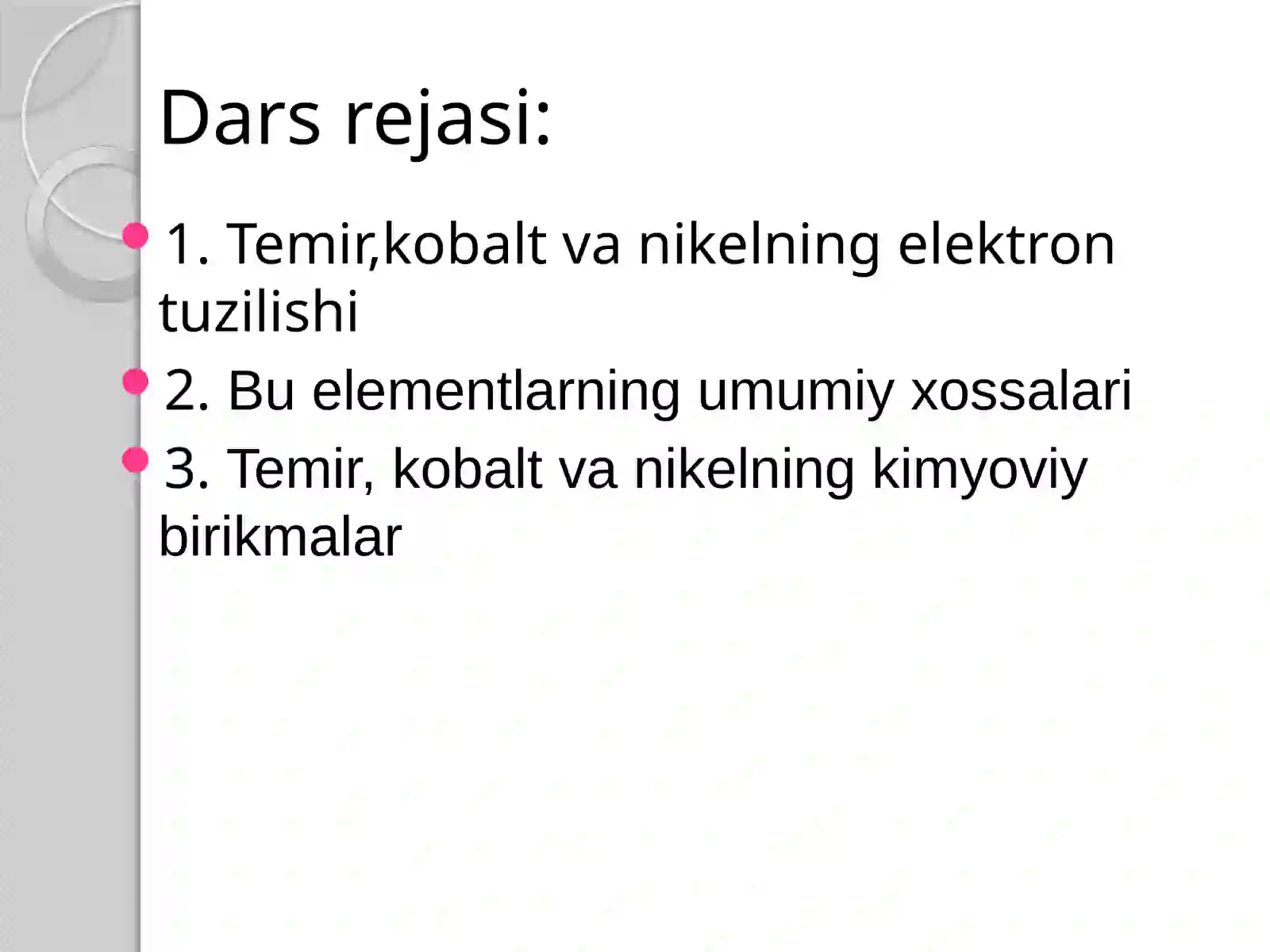 Dars rejasi:

1. Temir,kobalt va nikelning elektron tuzilishi

2. Bu elementlarning umumiy xossalari

3. Temir, kobalt va nikelning kimyoviy birikmalar